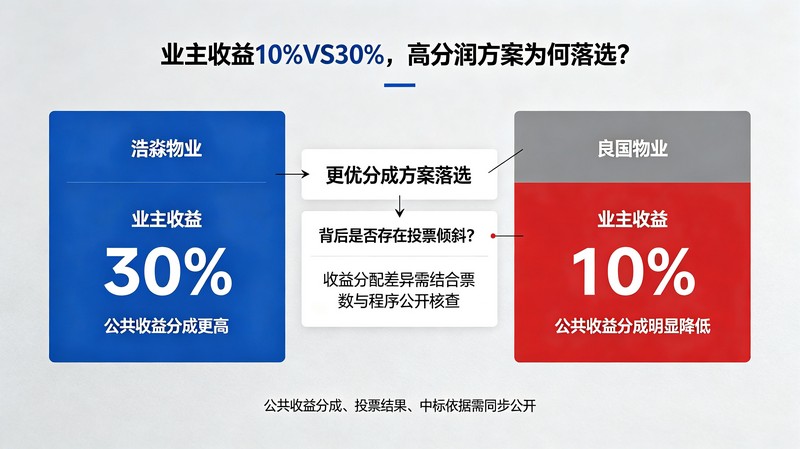 业主收益10%VS30%，高分润方案为何落选？

浩淼物业

业主收益

30%

公共收益分成更高

更优分成方案落选

背后是否存在投票倾斜？

收益分配差异需结合票数与程序公开核查

良国物业

业主收益

10%

公共收益分成明显降低

公共收益分成、投票结果、中标依据需同步公开